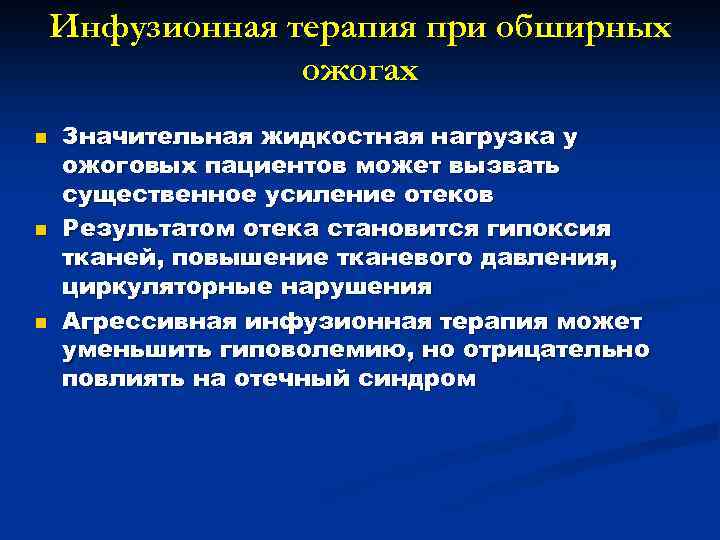 Инфузионная терапия при обширных ожогах

- Значительная жидкостная нагрузка у ожоговых пациентов может вызвать существенное усиление отеков
- Результатом отека становится гипоксия тканей, повышение тканевого давления, циркуляторные нарушения
- Агрессивная инфузионная терапия может уменьшить гиповолемию, но отрицательно повлиять на отечный синдром